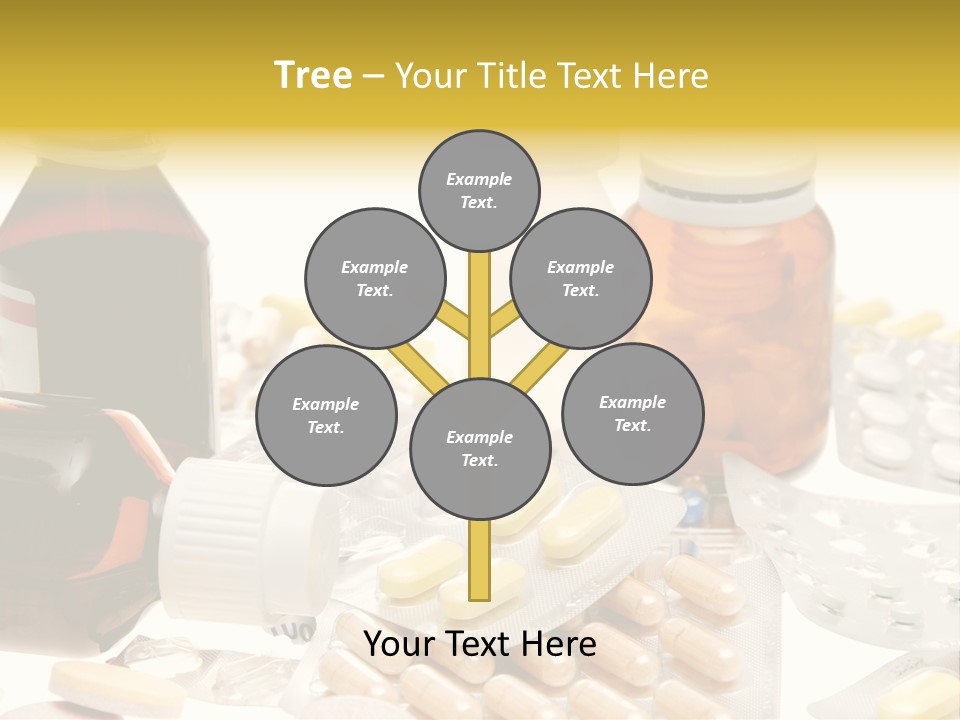 Tree – Your Title Text Here

Example Text.

Example Text.

Example Text.

Example Text.

Example Text.

Example Text.

Your Text Here